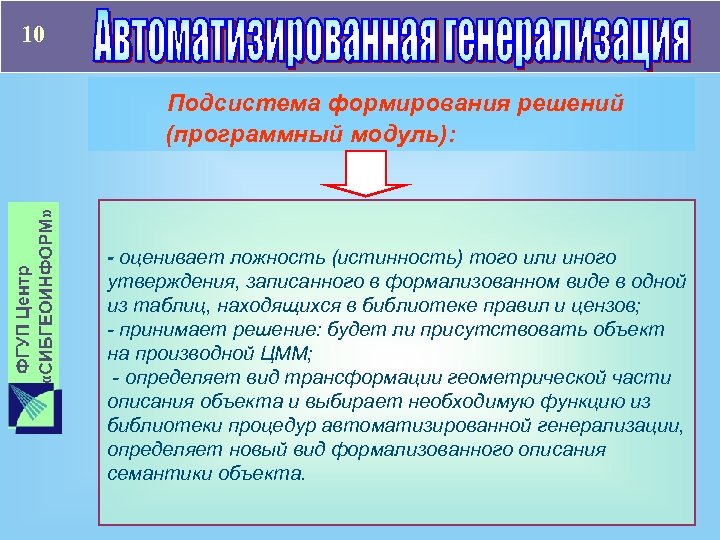 10

Автоматизированная генерализация

Подсистема формирования решений (программный модуль):

ФГУП Центр «СИБГЕОИНФОРМ»

- оценивает ложность (истинность) того или иного утверждения, записанного в формализованном виде в одной из таблиц, находящихся в библиотеке правил и цензов;
- принимает решение: будет ли присутствовать объект на производной ЦММ;
- определяет вид трансформации геометрической части описания объекта и выбирает необходимую функцию из библиотеки процедур автоматизированной генерализации, определяет новый вид формализованного описания семантики объекта.